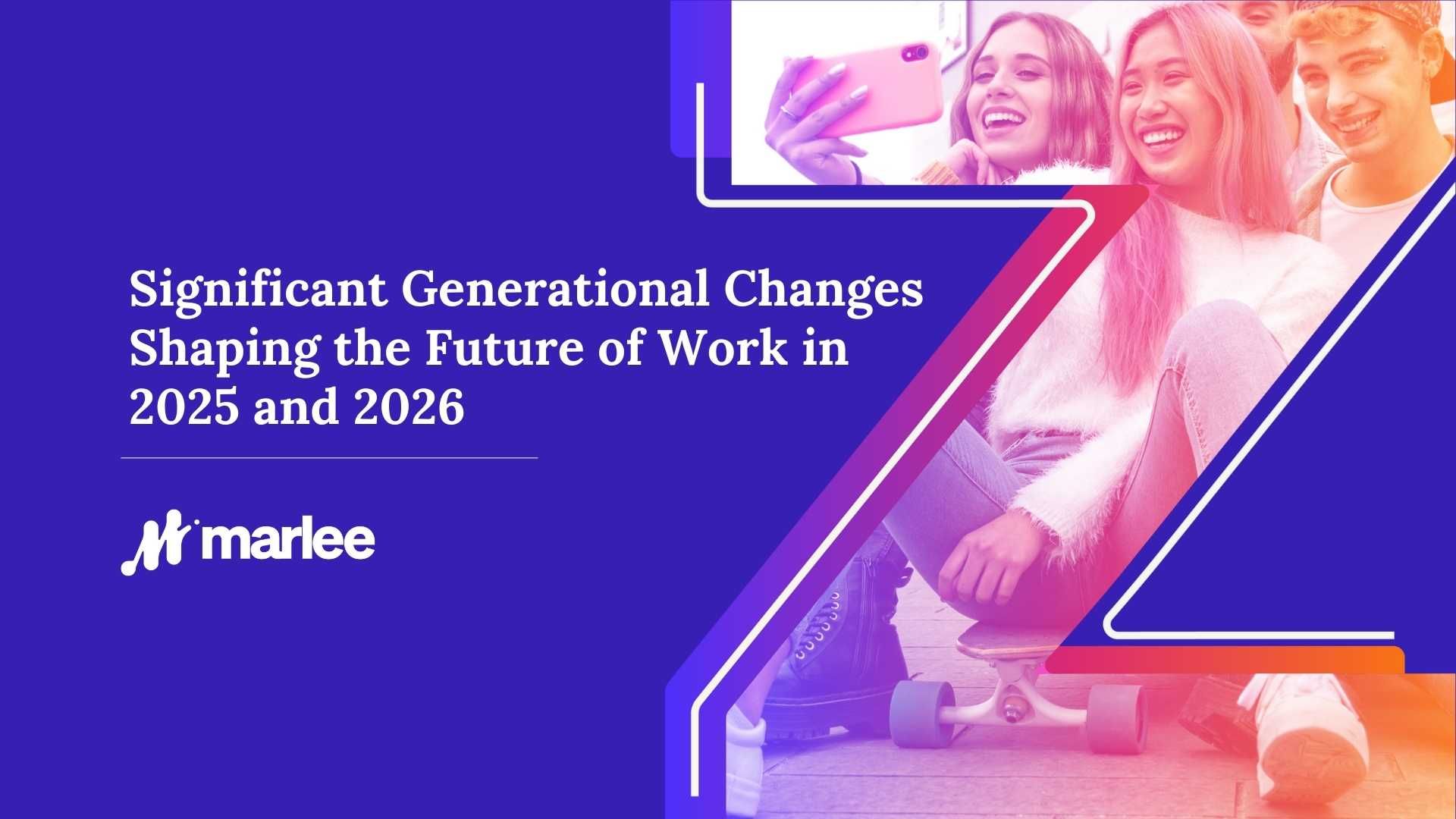 Significant Generational Changes Shaping the Future of Work in 2025 and 2026

marlee